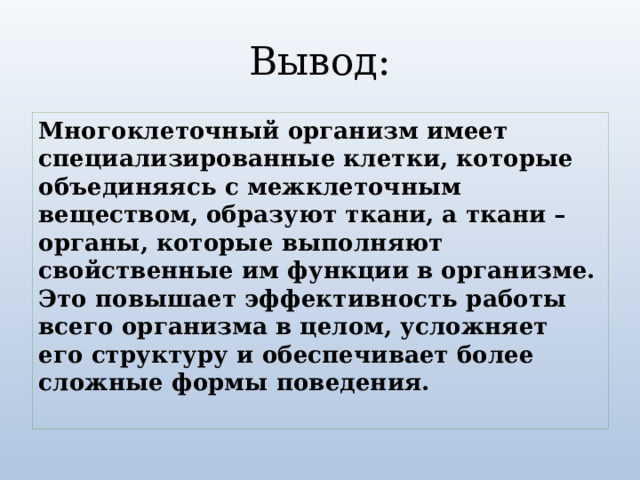 Вывод:

Многоклеточный организм имеет специализированные клетки, которые объединяясь с межклеточным веществом, образуют ткани, а ткани – органы, которые выполняют свойственные им функции в организме. Это повышает эффективность работы всего организма в целом, усложняет его структуру и обеспечивает более сложные формы поведения.